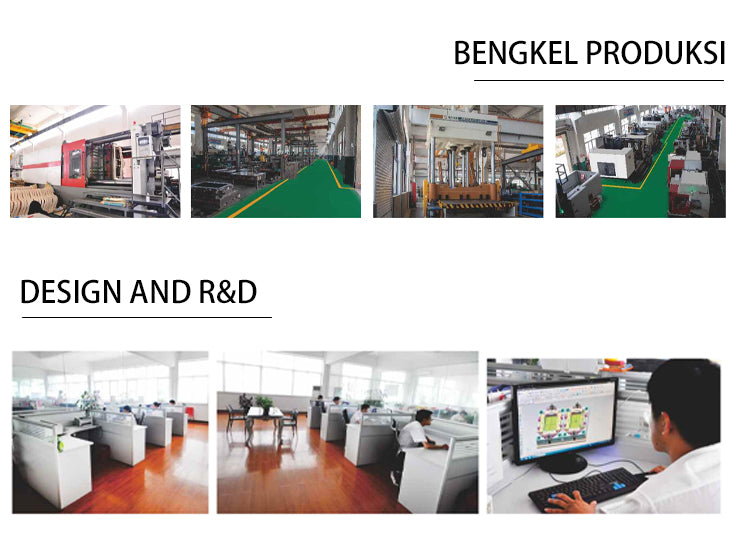 BENGKEL PRODUKSI

DESIGN AND R&D